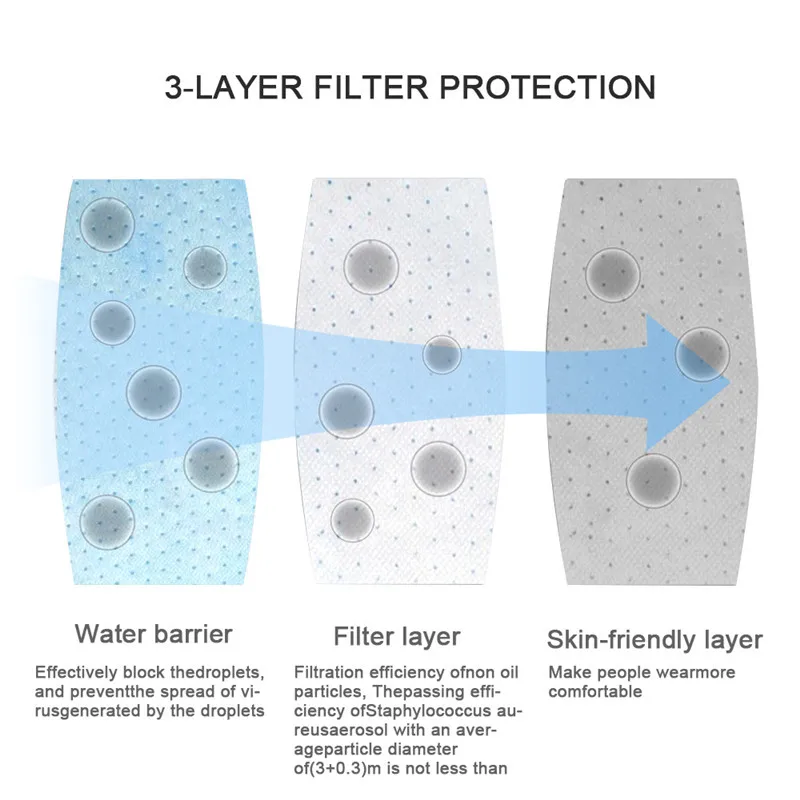 3-LAYER FILTER PROTECTION

Water barrier

Effectively block thedroplets, and preventthe spread of virusgenerated by the droplets

Filter layer

Filtration efficiency ofnon oil particles, Thepassing efficiency ofStaphylococcus aureusaerosol with an averageparticle diameter of(3+0.3)m is not less than

Skin-friendly layer

Make people wearmore comfortable